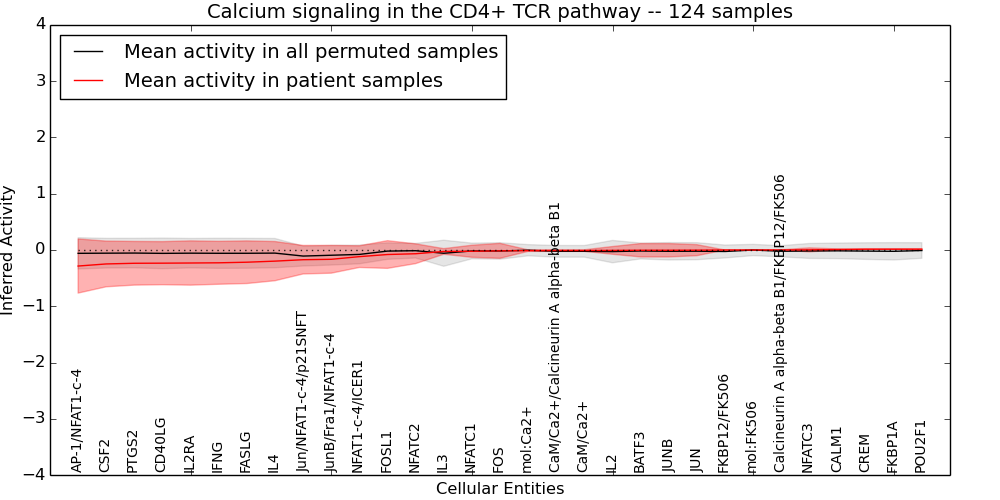 Calcium signaling in the CD4+ TCR pathway -- 124 samples

Mean activity in all permuted samples
Mean activity in patient samples

Inferred Activity

4
3
2
1
0
−1
−2
−3
−4

AP-1/NFAT1-c-4
CSF2
PTGS2
CD40LG
IL2RA
IFNG
FASLG
IL4
Jun/NFAT1-c-4/p21SNFT
JunB/Fra1/NFAT1-c-4
NFAT1-c-4/ICER1
FOSL1
NFATC2
IL3
NFATC1
FOS
mol:Ca2+
CaM/Ca2+/Calcineurin A alpha-beta B1
CaM/Ca2+
IL2
BATF3
JUNB
JUN
FKBP12/FK506
mol:FK506
Calcineurin A alpha-beta B1/FKBP12/FK506
NFATC3
CALM1
CREM
FKBP1A
POU2F1

Cellular Entities